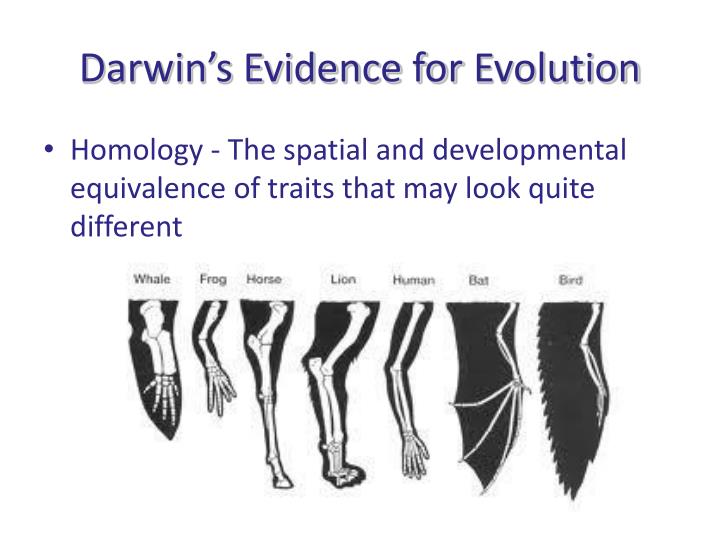 Darwin's Evidence for Evolution

• Homology - The spatial and developmental equivalence of traits that may look quite different

Whale Frog Horse Lion Human Bat Bird